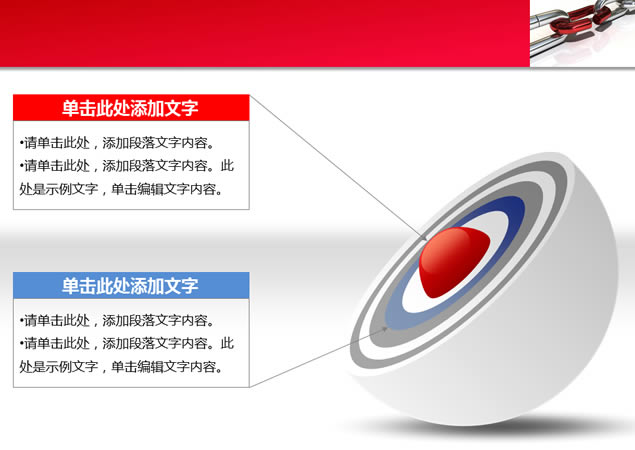 单击此处添加文字

•请单击此处，添加段落文字内容。
•请单击此处，添加段落文字内容。此处是示例文字，单击编辑文字内容。

单击此处添加文字

•请单击此处，添加段落文字内容。
•请单击此处，添加段落文字内容。此处是示例文字，单击编辑文字内容。